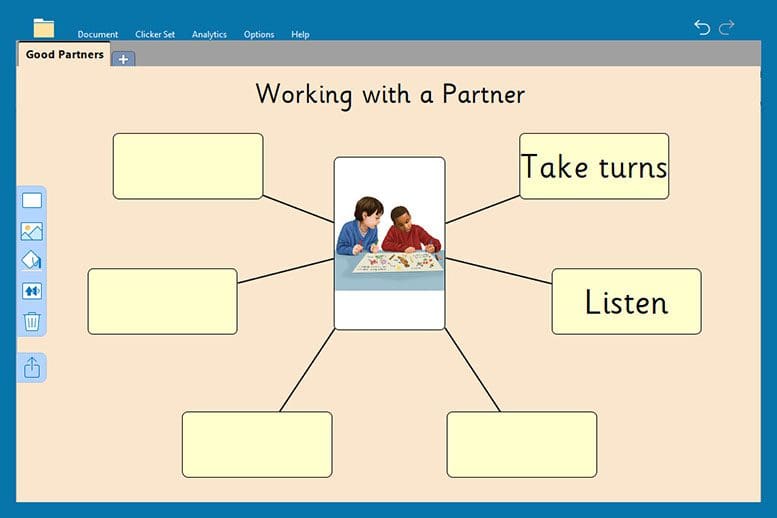 Document Clicker Set Analytics Options Help

Good Partners +

Working with a Partner

Take turns

Listen